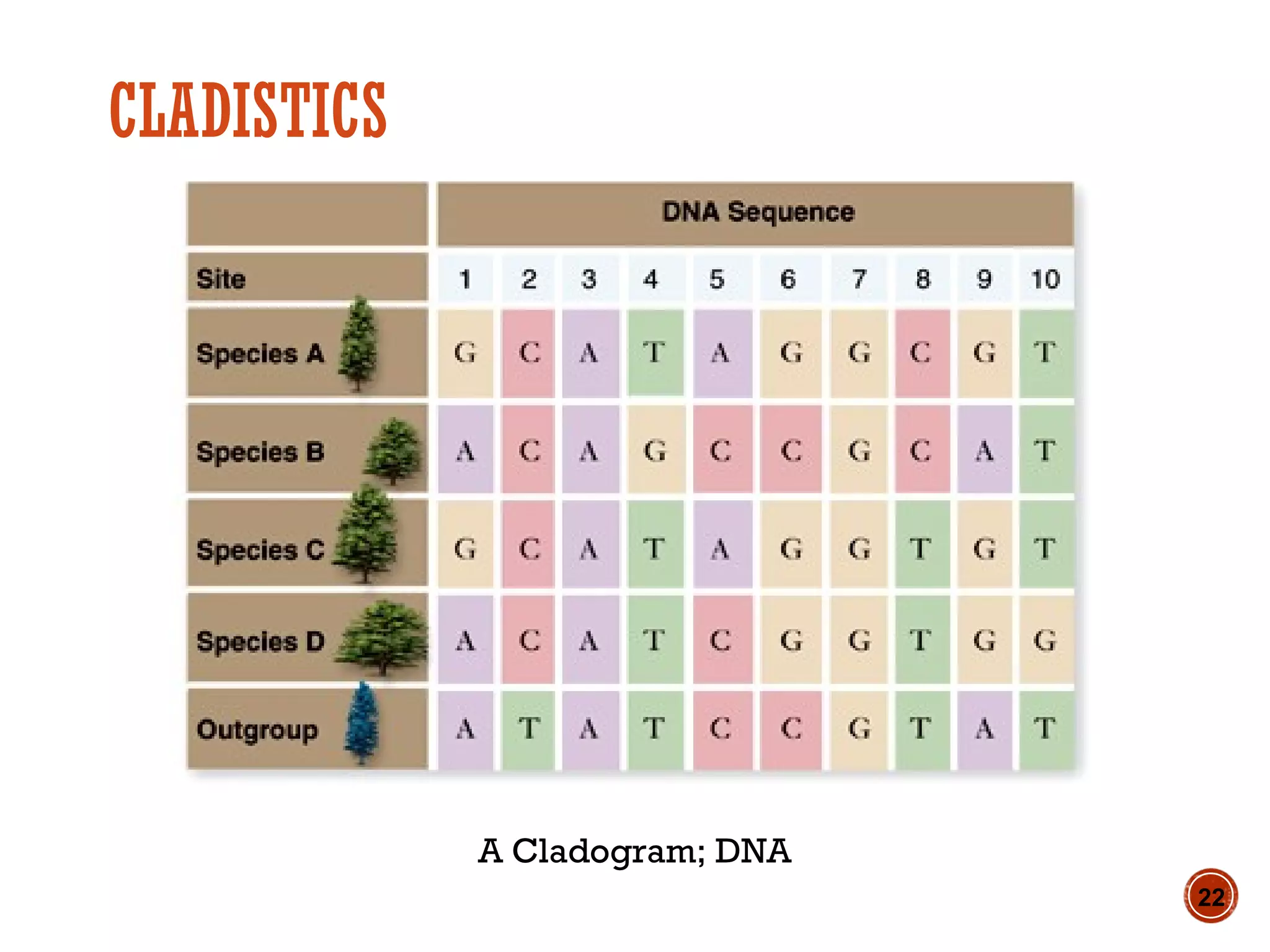 CLADISTICS

| | DNA Sequence | | | | | | | | | |
|---|---|---|---|---|---|---|---|---|---|---|
| Site | 1 | 2 | 3 | 4 | 5 | 6 | 7 | 8 | 9 | 10 |
| Species A | G | C | A | T | A | G | G | C | G | T |
| Species B | A | C | A | G | C | C | G | C | A | T |
| Species C | G | C | A | T | A | G | G | T | G | T |
| Species D | A | C | A | T | C | G | G | T | G | G |
| Outgroup | A | T | A | T | C | C | G | T | A | T |

A Cladogram; DNA

22